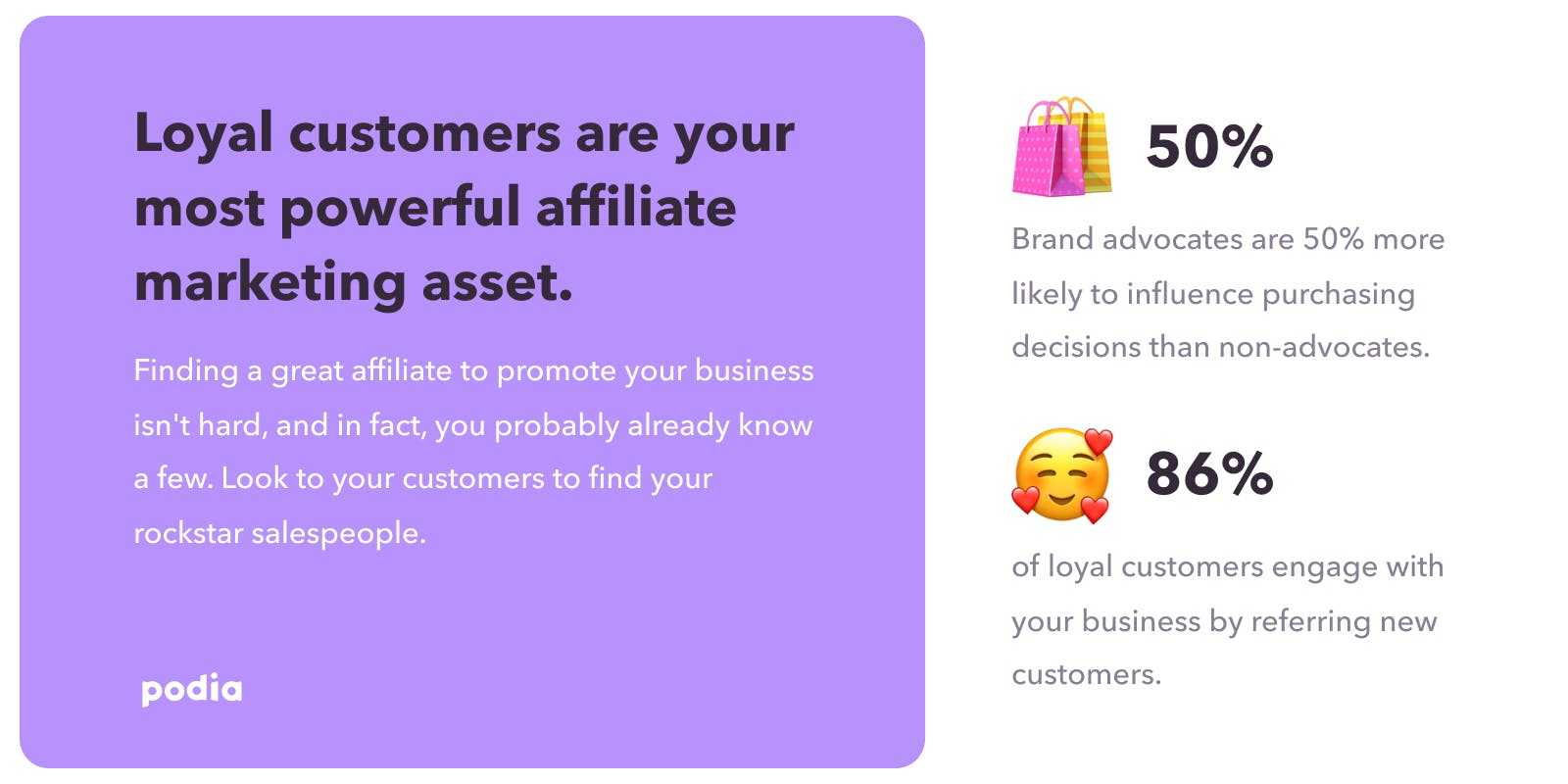 Loyal customers are your most powerful affiliate marketing asset.

Finding a great affiliate to promote your business isn't hard, and in fact, you probably already know a few. Look to your customers to find your rockstar salespeople.

podia

50%

Brand advocates are 50% more likely to influence purchasing decisions than non-advocates.

86%

of loyal customers engage with your business by referring new customers.